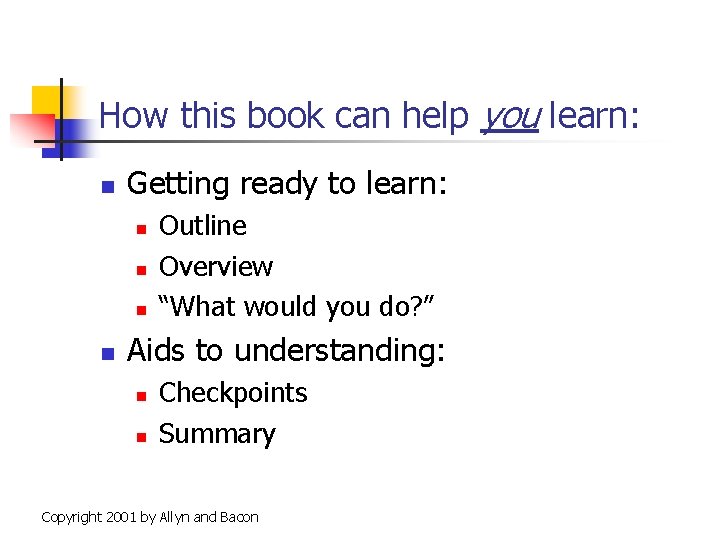 How this book can help you learn:

- Getting ready to learn:
  - Outline
  - Overview
  - “What would you do?”
- Aids to understanding:
  - Checkpoints
  - Summary

Copyright 2001 by Allyn and Bacon